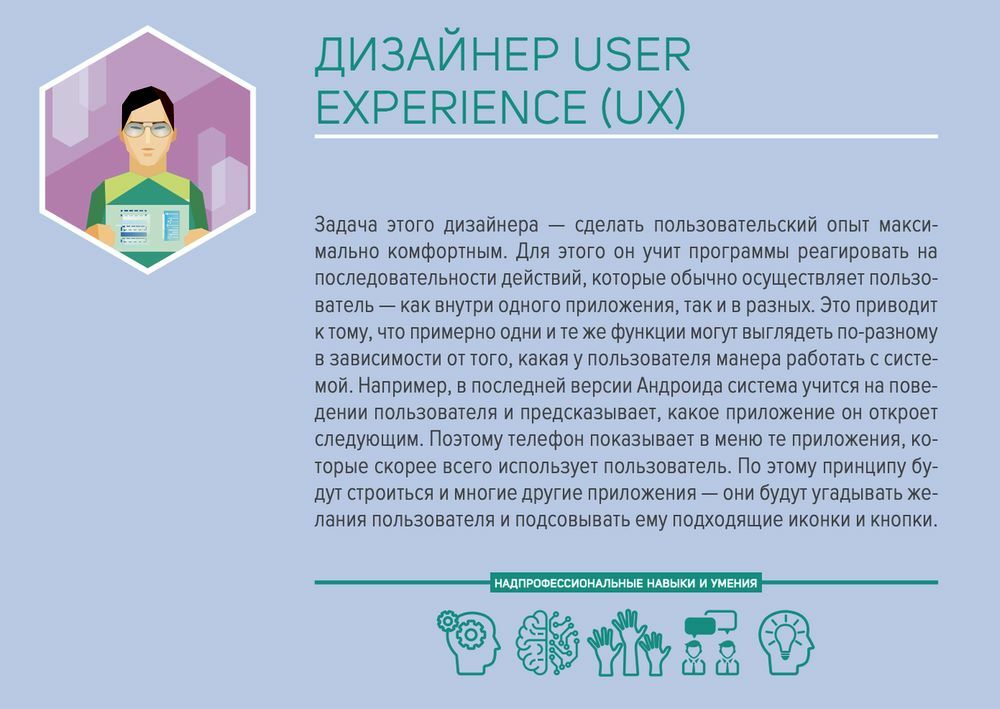 ДИЗАЙНЕР USER EXPERIENCE (UX)

Задача этого дизайнера — сделать пользовательский опыт максимально комфортным. Для этого он учит программы реагировать на последовательности действий, которые обычно осуществляет пользователь — как внутри одного приложения, так и в разных. Это приводит к тому, что примерно одни и те же функции могут выглядеть по-разному в зависимости от того, какая у пользователя манера работать с системой. Например, в последней версии Андроида система учится на поведении пользователя и предсказывает, какое приложение он откроет следующим. Поэтому телефон показывает в меню те приложения, которые скорее всего использует пользователь. По этому принципу будут строиться и многие другие приложения — они будут угадывать желания пользователя и подсовывать ему подходящие иконки и кнопки.

НАДПРОФЕССИОНАЛЬНЫЕ НАВЫКИ И УМЕНИЯ